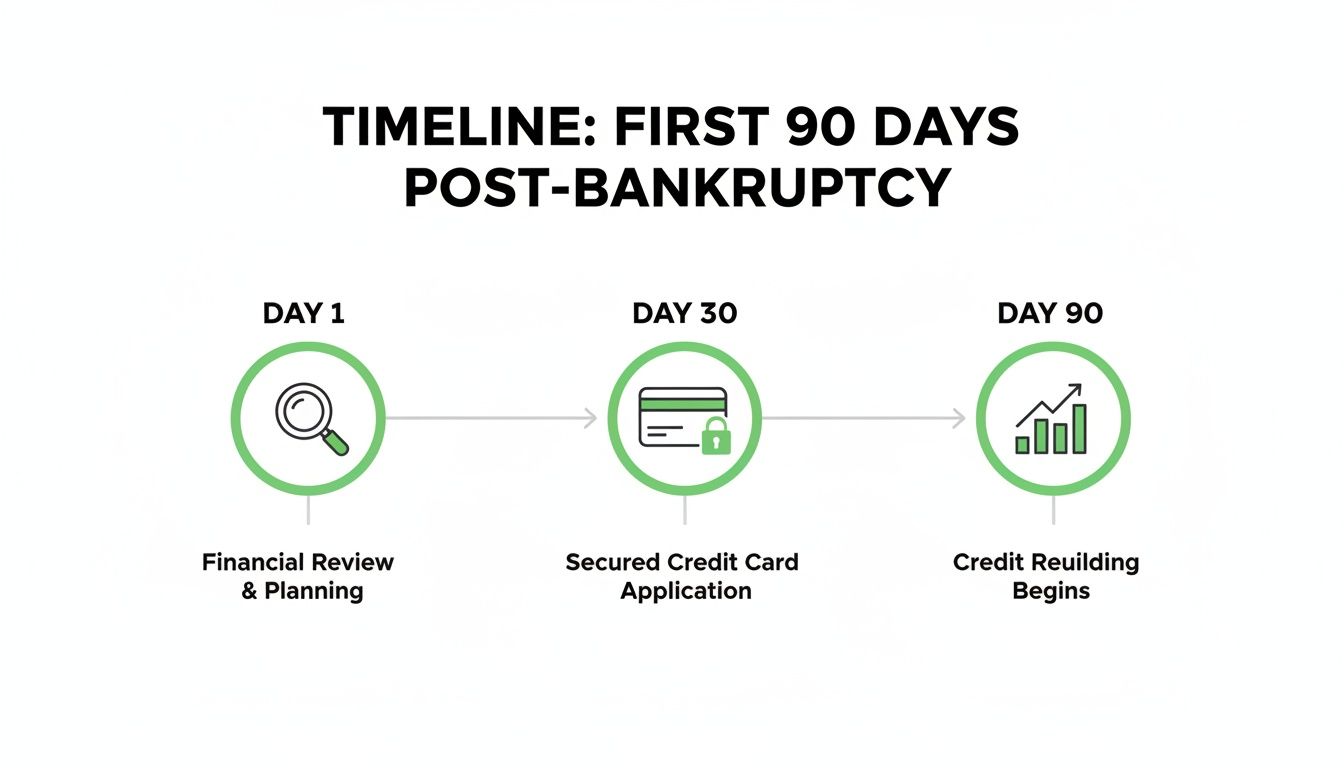 TIMELINE: FIRST 90 DAYS POST-BANKRUPTCY

DAY 1

Financial Review & Planning

DAY 30

Secured Credit Card Application

DAY 90

Credit Reuilding Begins